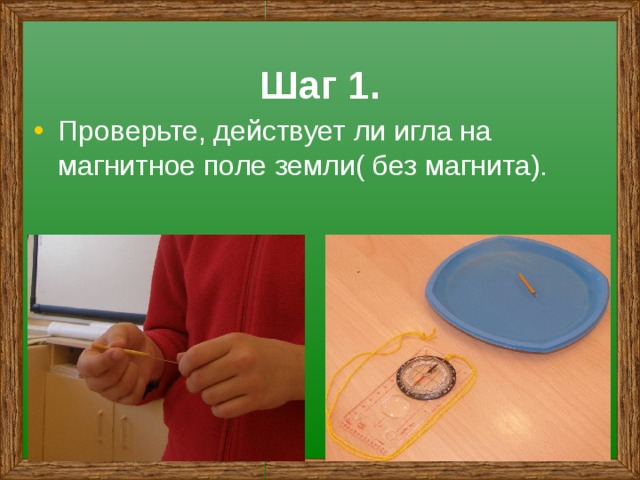 Шаг 1.

• Проверьте, действует ли игла на магнитное поле земли( без магнита).